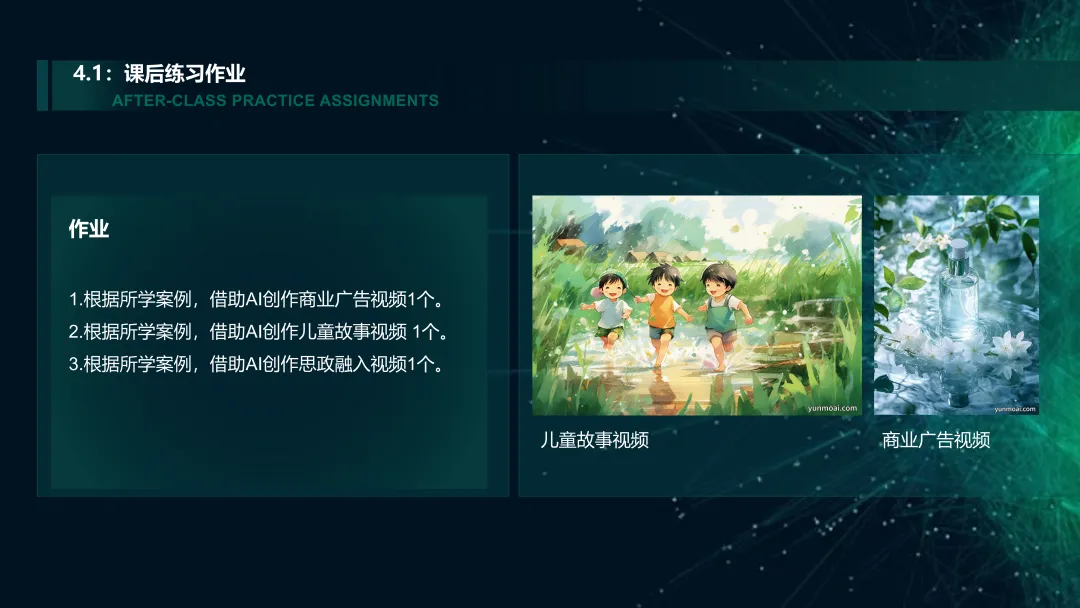 4.1：课后练习作业
AFTER-CLASS PRACTICE ASSIGNMENTS

作业

1.根据所学案例，借助AI创作商业广告视频1个。
2.根据所学案例，借助AI创作儿童故事视频 1个。
3.根据所学案例，借助AI创作思政融入视频1个。

yunmoai.com

儿童故事视频

yunmoai.com

商业广告视频